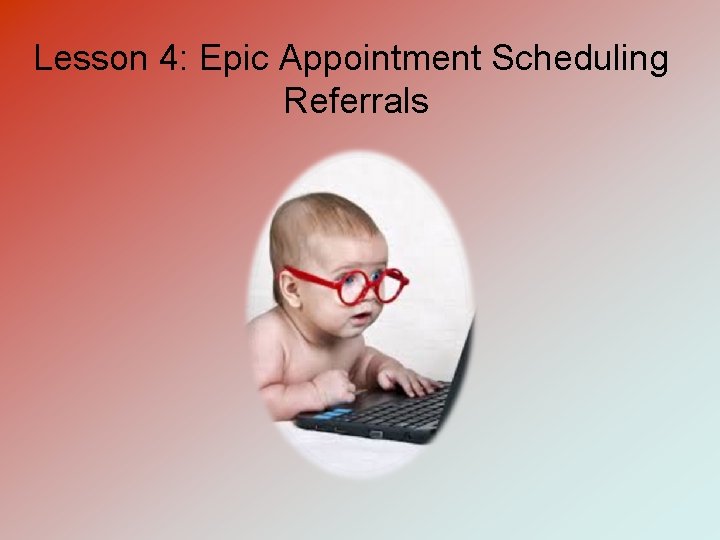 Lesson 4: Epic Appointment Scheduling Referrals